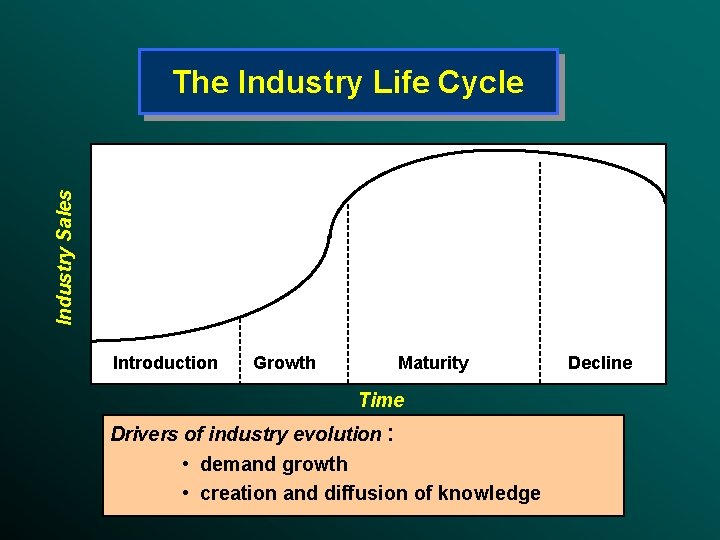 The Industry Life Cycle

Industry Sales

Introduction Growth Maturity Decline

Time

Drivers of industry evolution :
• demand growth
• creation and diffusion of knowledge